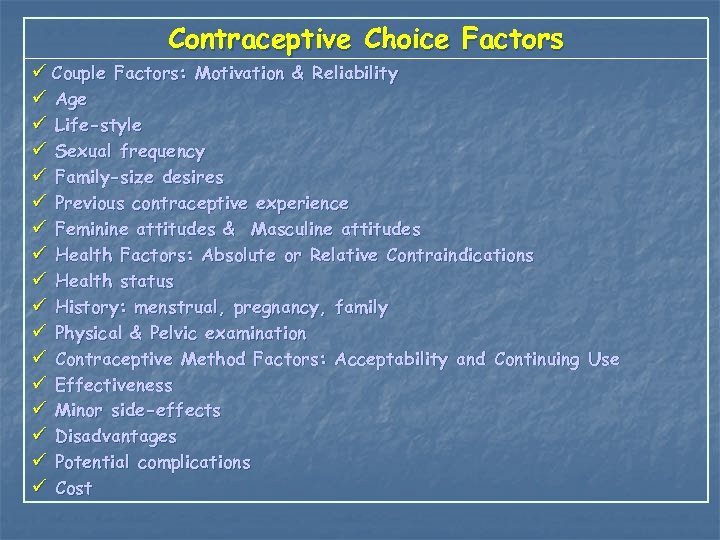 Contraceptive Choice Factors

✓ Couple Factors: Motivation & Reliability
✓ Age
✓ Life-style
✓ Sexual frequency
✓ Family-size desires
✓ Previous contraceptive experience
✓ Feminine attitudes & Masculine attitudes
✓ Health Factors: Absolute or Relative Contraindications
✓ Health status
✓ History: menstrual, pregnancy, family
✓ Physical & Pelvic examination
✓ Contraceptive Method Factors: Acceptability and Continuing Use
✓ Effectiveness
✓ Minor side-effects
✓ Disadvantages
✓ Potential complications
✓ Cost